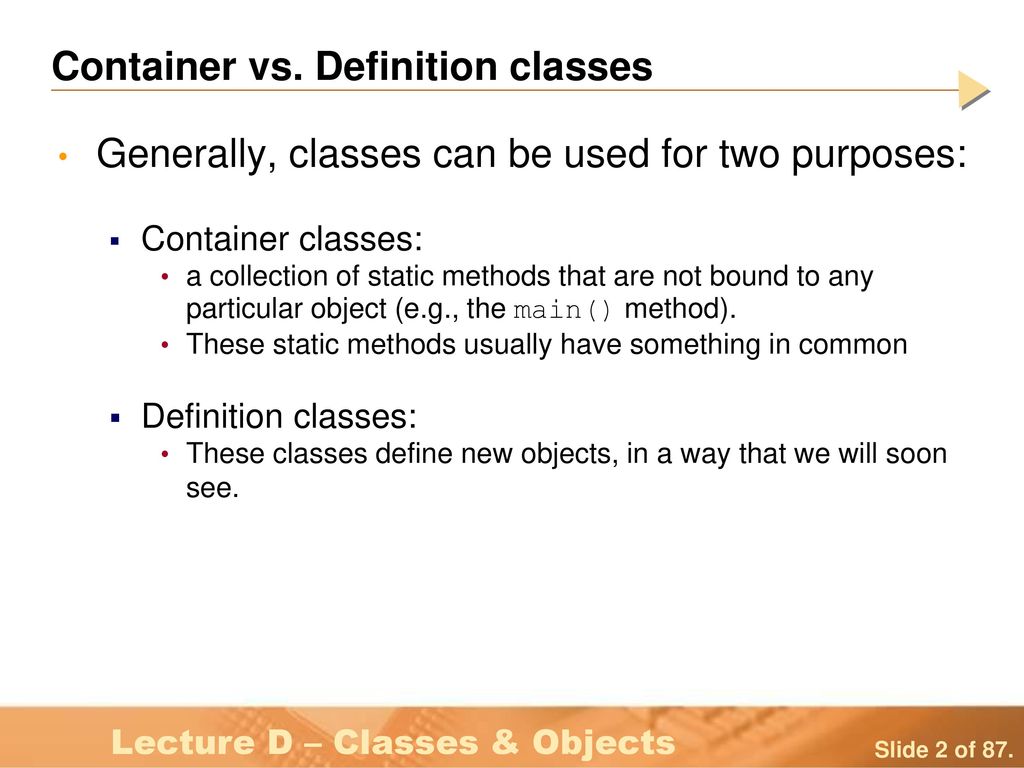 Container vs. Definition classes

• Generally, classes can be used for two purposes:

▪ Container classes:
• a collection of static methods that are not bound to any particular object (e.g., the main() method).
• These static methods usually have something in common

▪ Definition classes:
• These classes define new objects, in a way that we will soon see.

Lecture D – Classes & Objects

Slide 2 of 87.